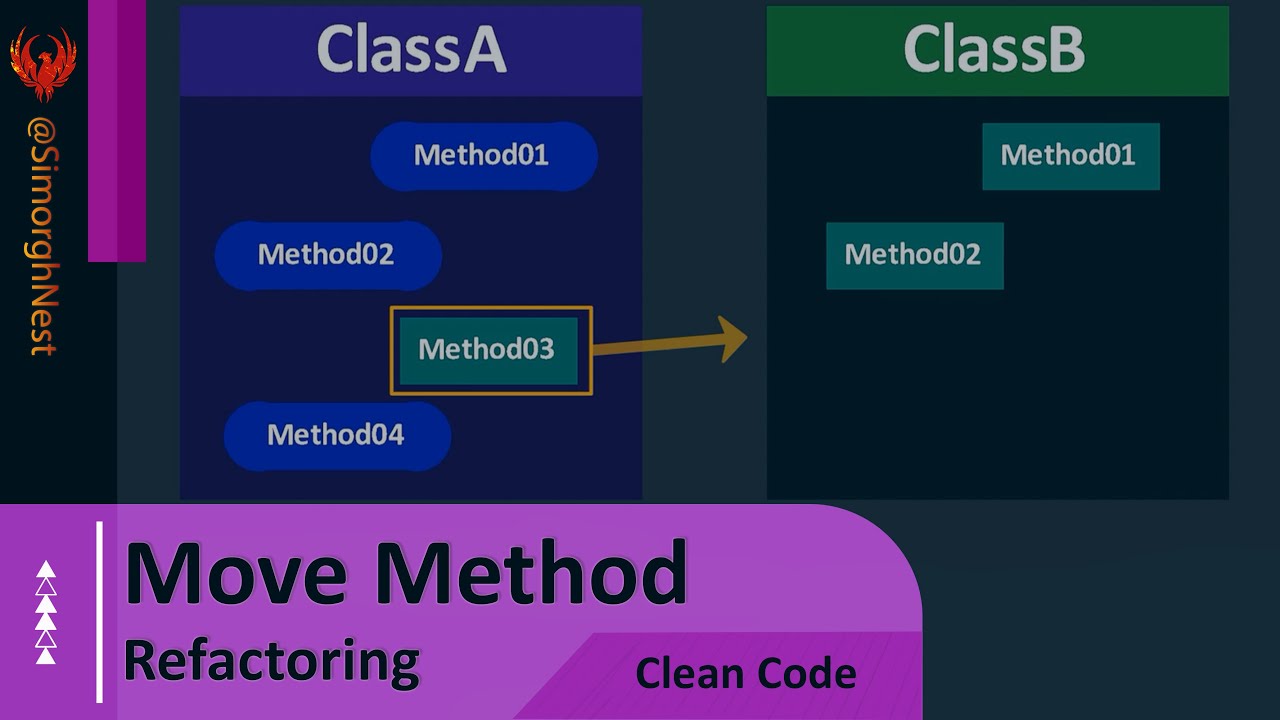 @SimorghNest

ClassA

Method01

Method02

Method03

Method04

ClassB

Method01

Method02

Move Method

Refactoring

Clean Code